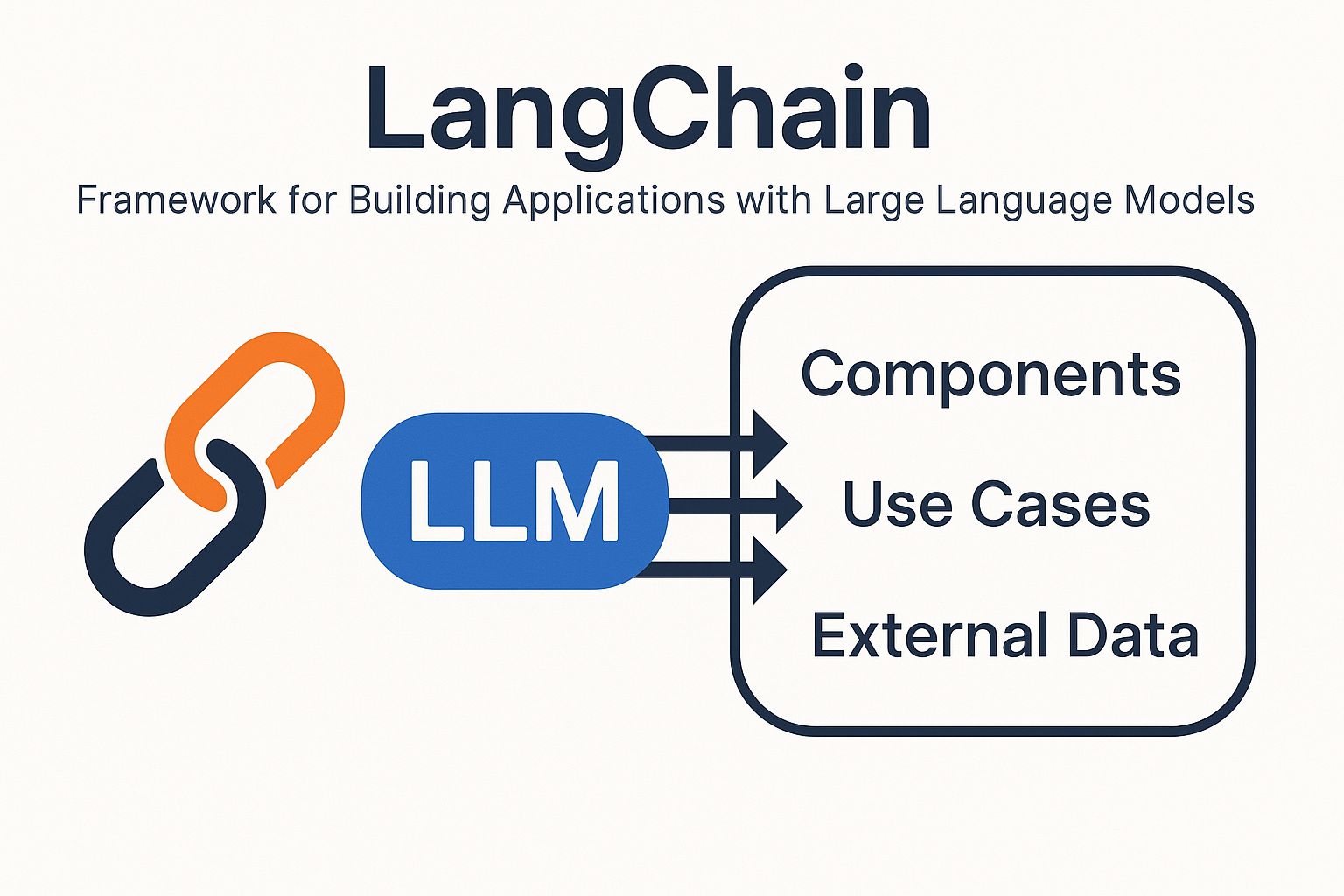 LangChain

Framework for Building Applications with Large Language Models

LLM

Components

Use Cases

External Data